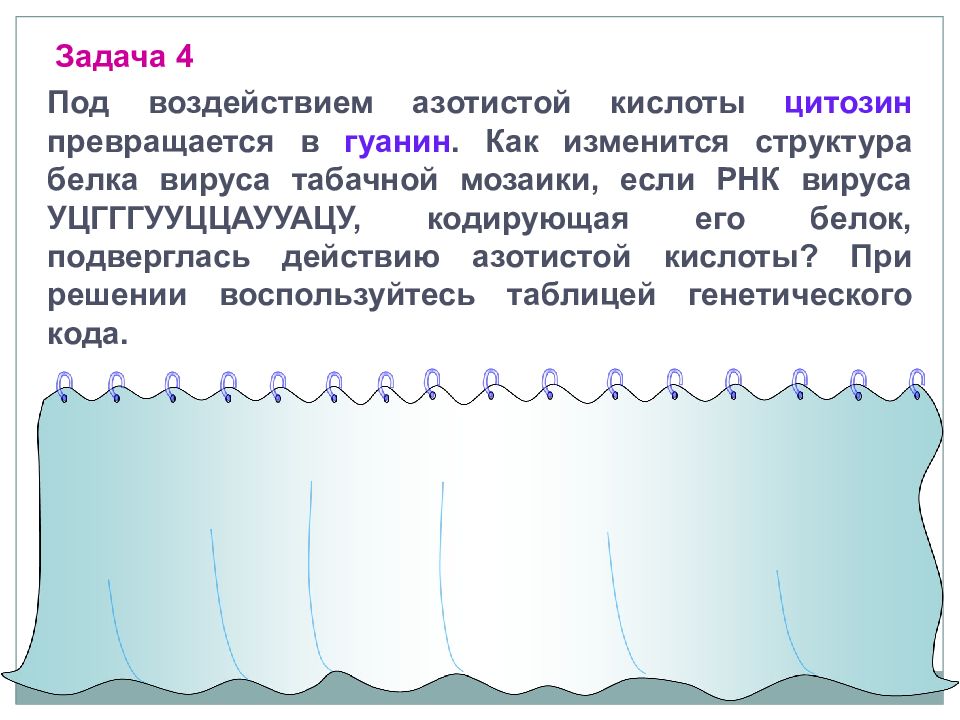 Задача 4

Под воздействием азотистой кислоты цитозин превращается в гуанин. Как изменится структура белка вируса табачной мозаики, если РНК вируса УЦГГГУУЦЦАУУАЦУ, кодирующая его белок, подверглась действию азотистой кислоты? При решении воспользуйтесь таблицей генетического кода.